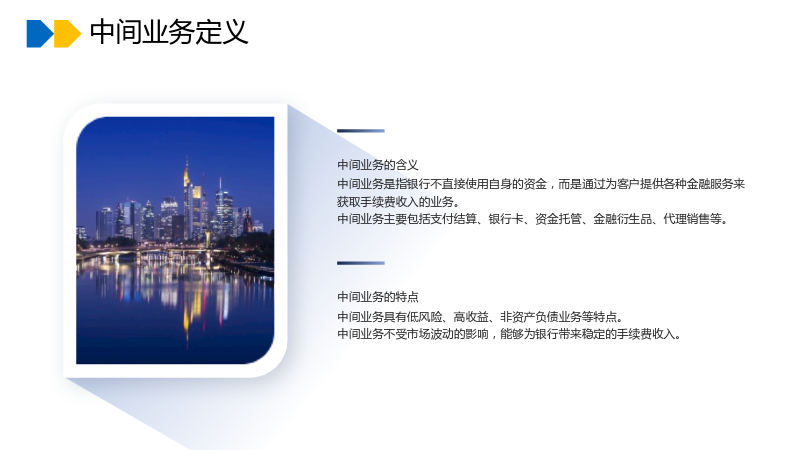 中间业务定义

中间业务的含义

中间业务是指银行不直接使用自身的资金，而是通过为客户提供各种金融服务来获取手续费收入的业务。

中间业务主要包括支付结算、银行卡、资金托管、金融衍生品、代理销售等。

中间业务的特点

中间业务具有低风险、高收益、非资产负债业务等特点。

中间业务不受市场波动的影响，能够为银行带来稳定的手续费收入。